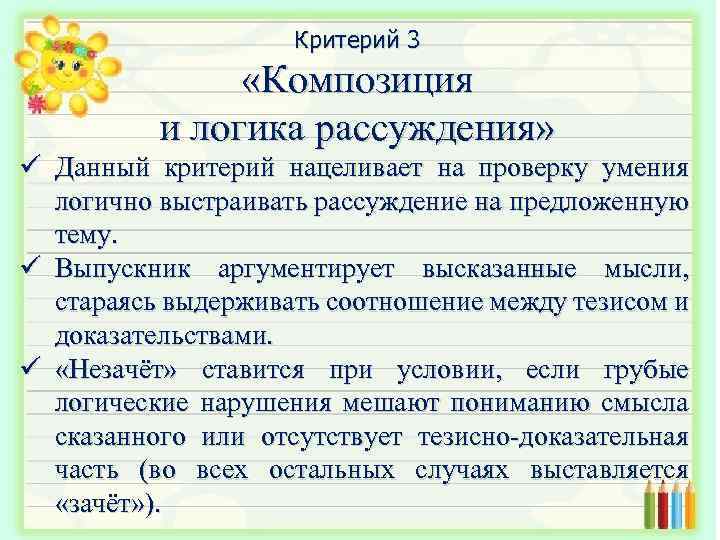 Критерий 3

«Композиция и логика рассуждения»

✓ Данный критерий нацеливает на проверку умения логично выстраивать рассуждение на предложенную тему.

✓ Выпускник аргументирует высказанные мысли, стараясь выдерживать соотношение между тезисом и доказательствами.

✓ «Незачёт» ставится при условии, если грубые логические нарушения мешают пониманию смысла сказанного или отсутствует тезисно-доказательная часть (во всех остальных случаях выставляется «зачёт»).